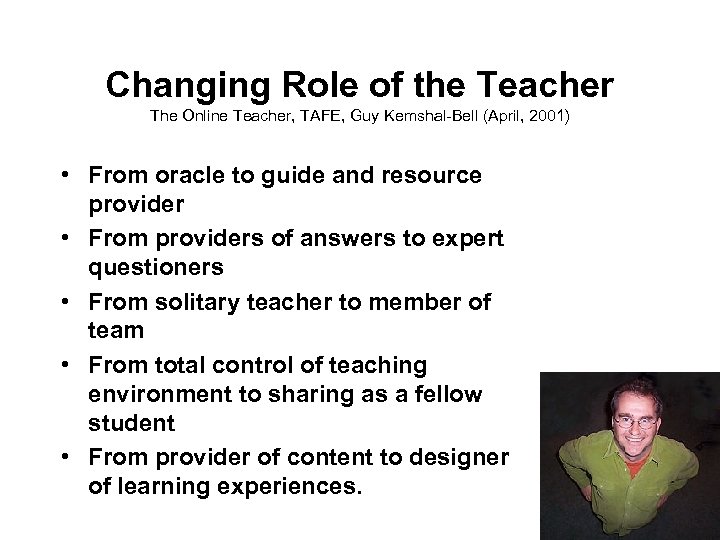 Changing Role of the Teacher
The Online Teacher, TAFE, Guy Kemshal-Bell (April, 2001)

• From oracle to guide and resource provider
• From providers of answers to expert questioners
• From solitary teacher to member of team
• From total control of teaching environment to sharing as a fellow student
• From provider of content to designer of learning experiences.